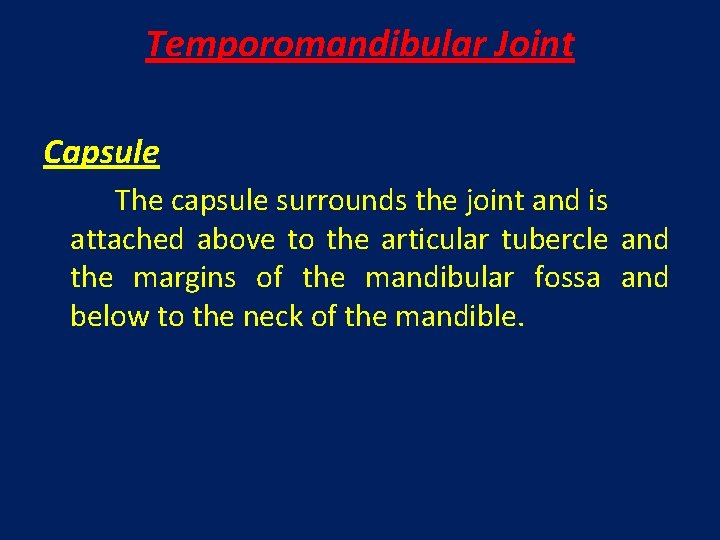 Temporomandibular Joint

Capsule

The capsule surrounds the joint and is attached above to the articular tubercle and the margins of the mandibular fossa and below to the neck of the mandible.